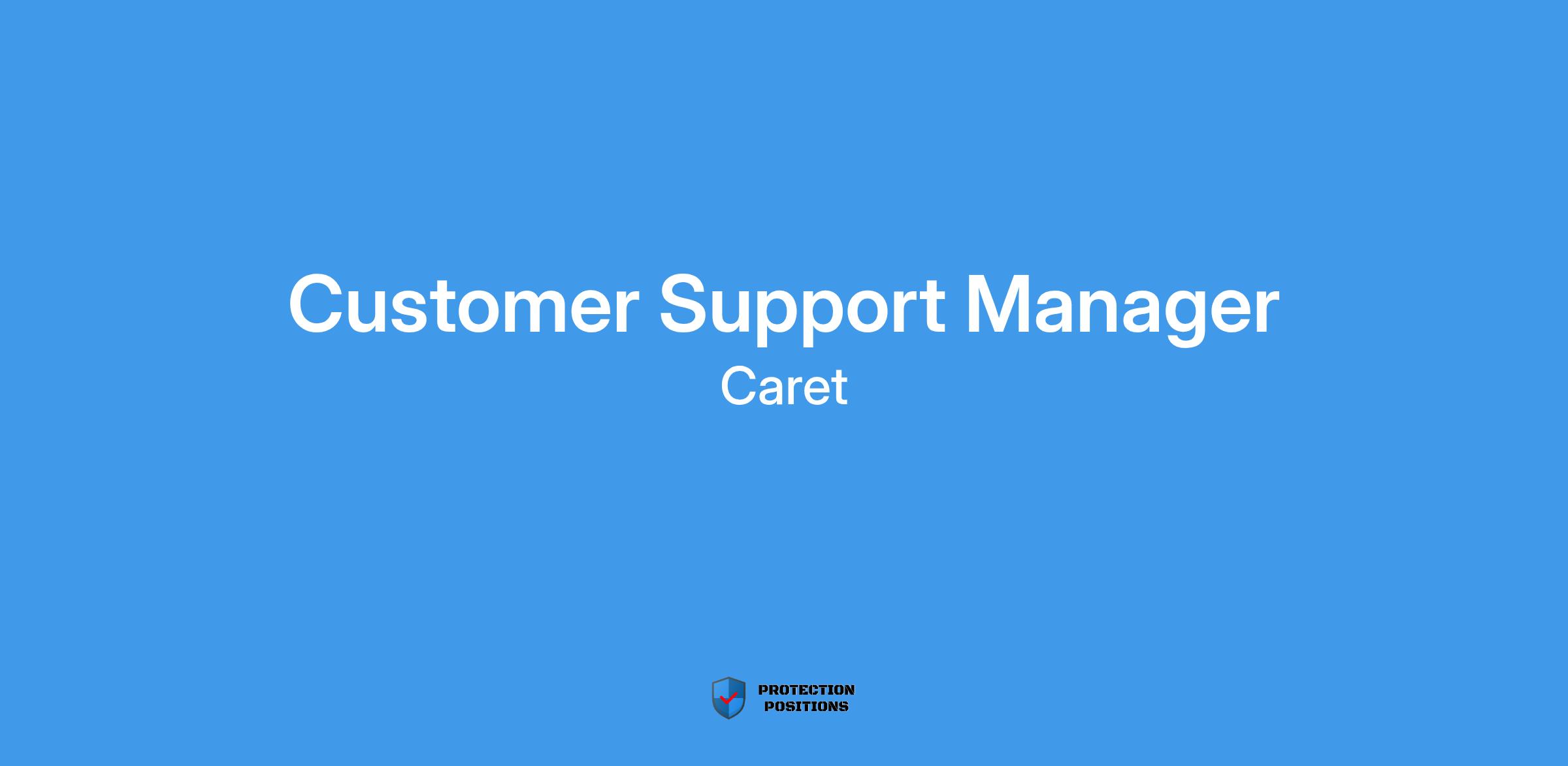 Customer Support Manager
Caret

PROTECTION
POSITIONS